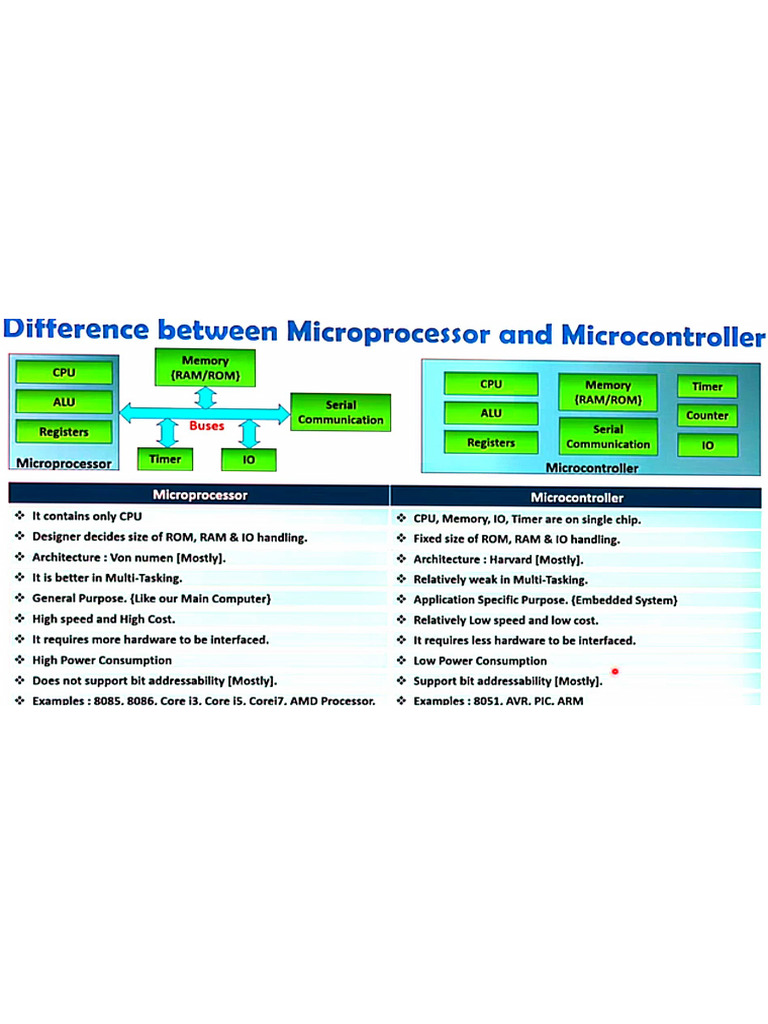 Difference between Microprocessor and Microcontroller

CPU
ALU
Registers
Microprocessor
Memory {RAM/ROM}
Buses
Serial Communication
Timer
IO

CPU
ALU
Registers
Memory {RAM/ROM}
Serial Communication
Timer
Counter
IO
Microcontroller

| Microprocessor | Microcontroller |
|---|---|
| ❖ It contains only CPU | ❖ CPU, Memory, IO, Timer are on single chip. |
| ❖ Designer decides size of ROM, RAM & IO handling. | ❖ Fixed size of ROM, RAM & IO handling. |
| ❖ Architecture : Von numen [Mostly]. | ❖ Architecture : Harvard [Mostly]. |
| ❖ It is better in Multi-Tasking. | ❖ Relatively weak in Multi-Tasking. |
| ❖ General Purpose. {Like our Main Computer} | ❖ Application Specific Purpose. {Embedded System} |
| ❖ High speed and High Cost. | ❖ Relatively Low speed and low cost. |
| ❖ It requires more hardware to be interfaced. | ❖ It requires less hardware to be interfaced. |
| ❖ High Power Consumption | ❖ Low Power Consumption |
| ❖ Does not support bit addressability [Mostly]. | ❖ Support bit addressability [Mostly]. |
| ❖ Examples : 8085, 8086, Core i3, Core i5, Corei7, AMD Processor. | ❖ Examples : 8051, AVR, PIC, ARM |